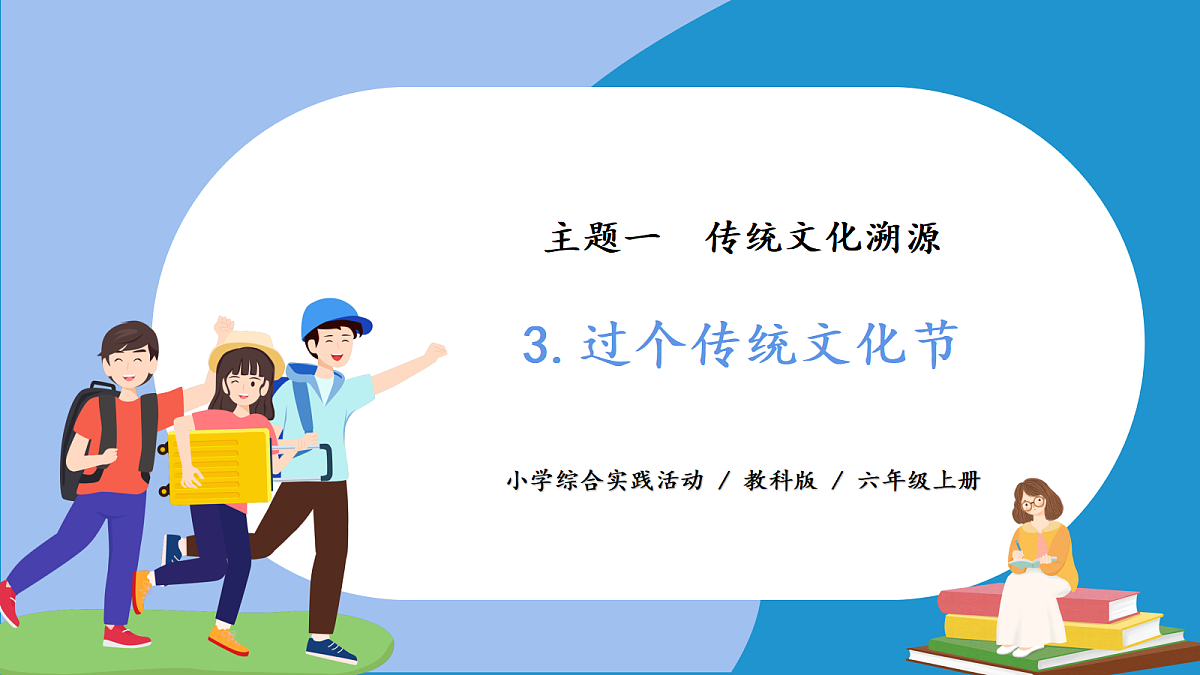 主题一　传统文化溯源

3. 过个传统文化节

小学综合实践活动 / 教科版 / 六年级上册